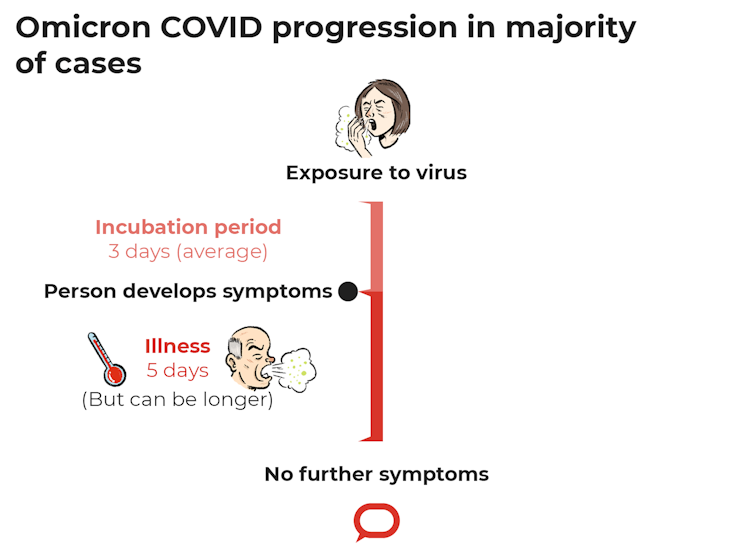 Omicron COVID progression in majority of cases

Exposure to virus

Incubation period
3 days (average)

Person develops symptoms

Illness
5 days
(But can be longer)

No further symptoms